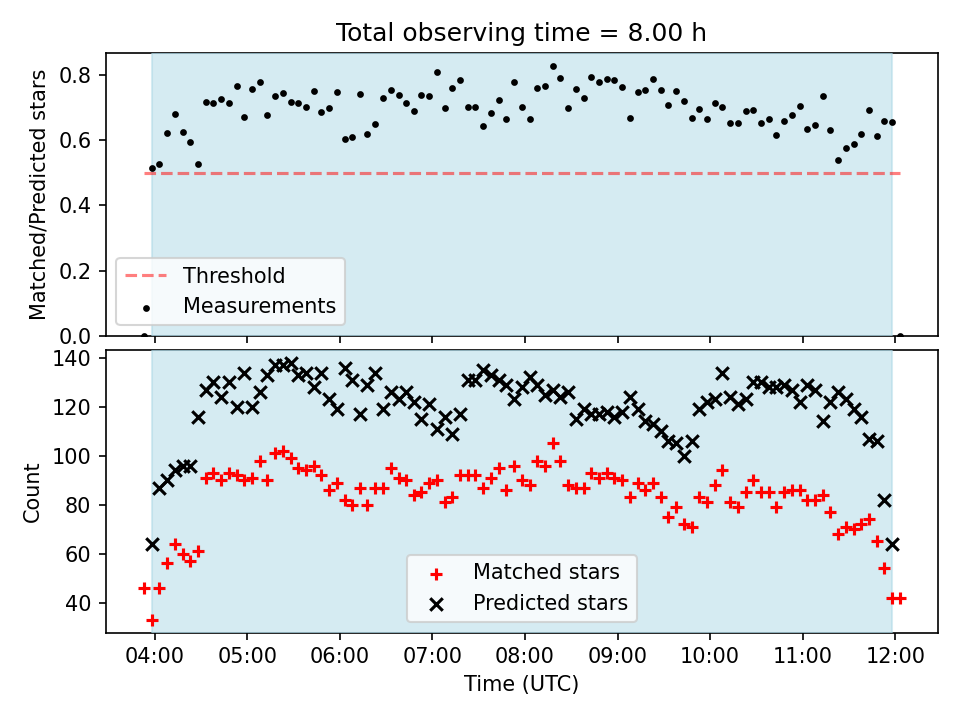 Total observing time = 8.00 h

Matched/Predicted stars

0.8
0.6
0.4
0.2
0.0

Threshold
Measurements

Count

140
120
100
80
60
40

Matched stars
Predicted stars

04:00
05:00
06:00
07:00
08:00
09:00
10:00
11:00
12:00

Time (UTC)